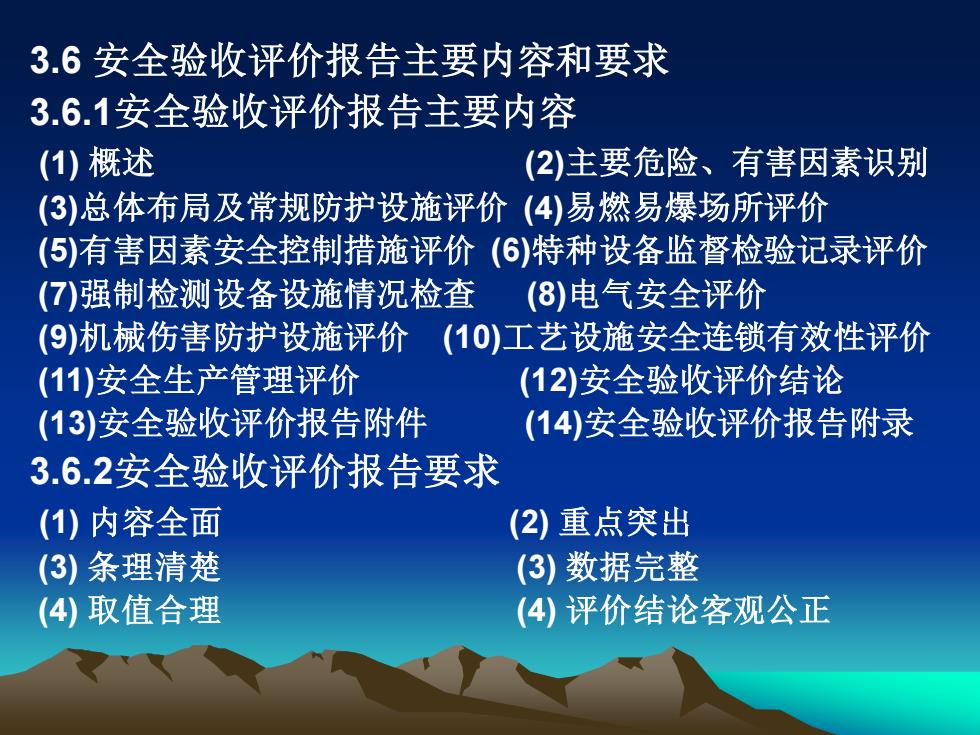 3.6 安全验收评价报告主要内容和要求
3.6.1安全验收评价报告主要内容

(1) 概述
(2)主要危险、有害因素识别
(3)总体布局及常规防护设施评价
(4)易燃易爆场所评价
(5)有害因素安全控制措施评价
(6)特种设备监督检验记录评价
(7)强制检测设备设施情况检查
(8)电气安全评价
(9)机械伤害防护设施评价
(10)工艺设施安全连锁有效性评价
(11)安全生产管理评价
(12)安全验收评价结论
(13)安全验收评价报告附件
(14)安全验收评价报告附录

3.6.2安全验收评价报告要求

(1) 内容全面
(2) 重点突出
(3) 条理清楚
(3) 数据完整
(4) 取值合理
(4) 评价结论客观公正